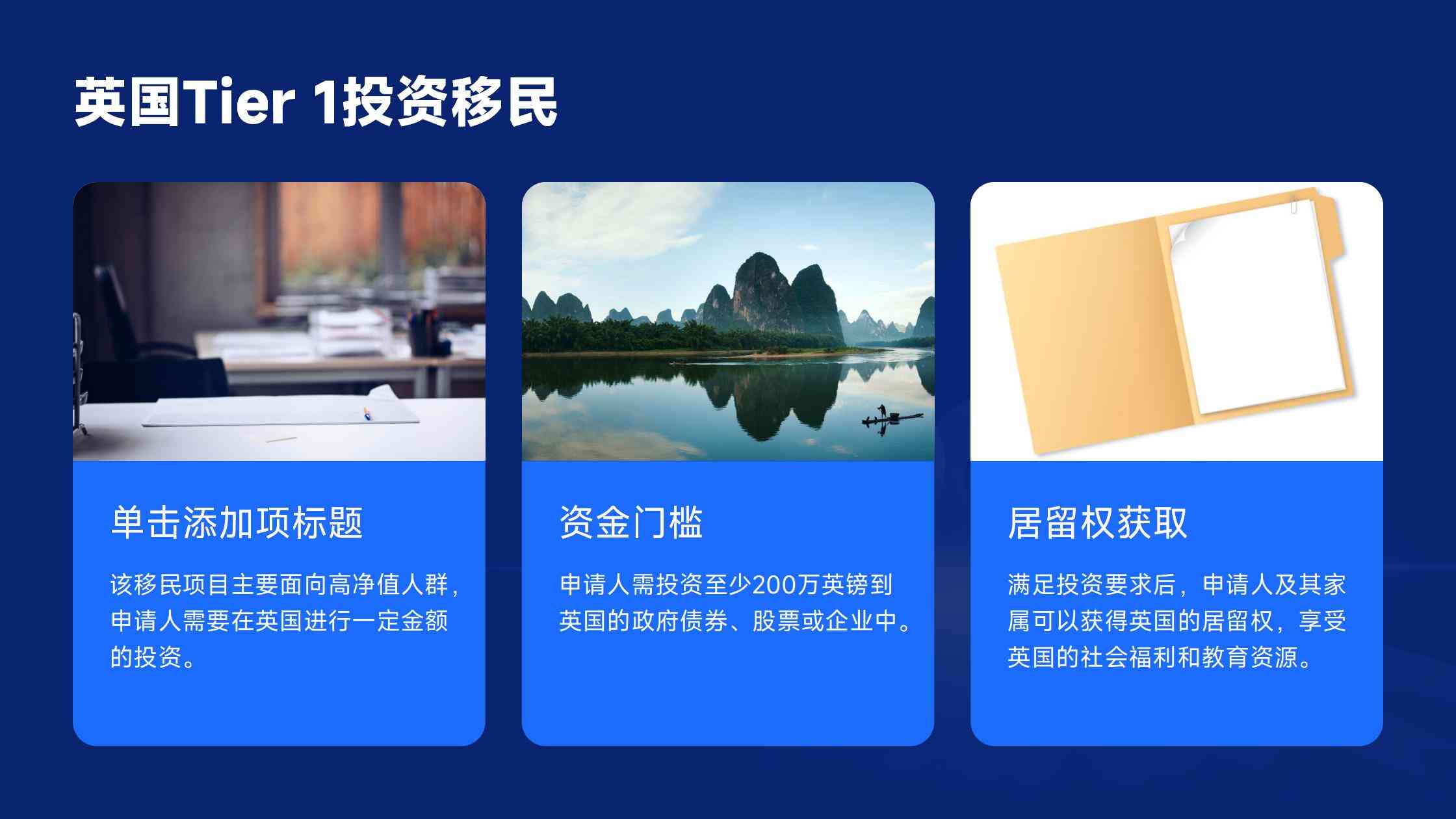 英国Tier 1投资移民

单击添加项标题

该移民项目主要面向高净值人群，申请人需要在英国进行一定金额的投资。

资金门槛

申请人需投资至少200万英镑到英国的政府债券、股票或企业中。

居留权获取

满足投资要求后，申请人及其家属可以获得英国的居留权，享受英国的社会福利和教育资源。